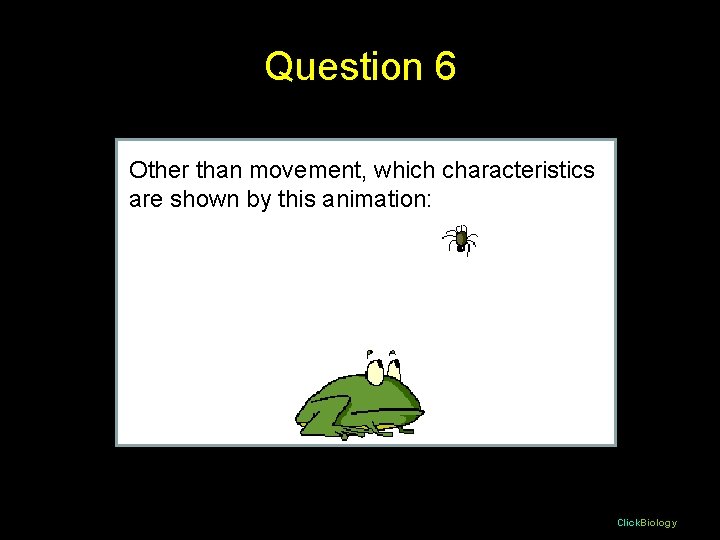 Question 6

Other than movement, which characteristics are shown by this animation:

ClickBiology